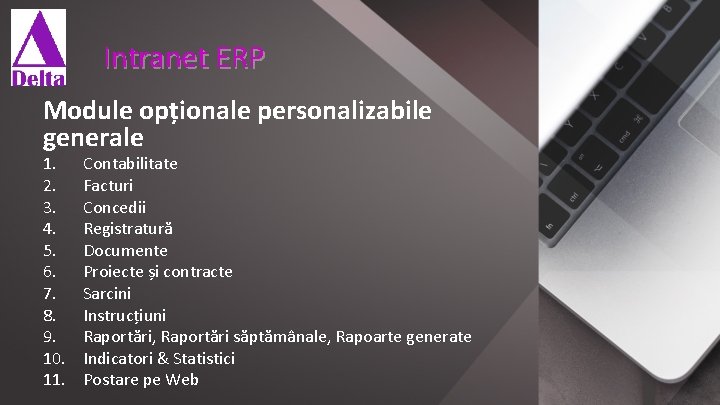 Delta

Intranet ERP

Module opționale personalizabile generale

1. Contabilitate
2. Facturi
3. Concedii
4. Registratură
5. Documente
6. Proiecte și contracte
7. Sarcini
8. Instrucțiuni
9. Raportări, Raportări săptămânale, Rapoarte generate
10. Indicatori & Statistici
11. Postare pe Web